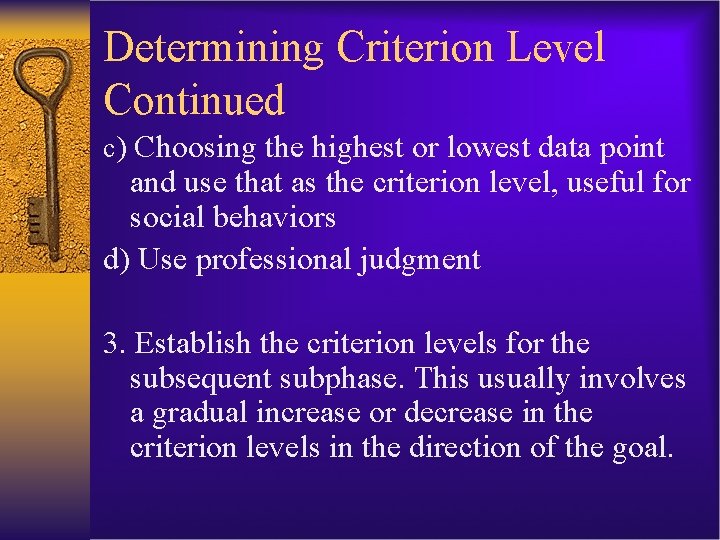 Determining Criterion Level Continued

c) Choosing the highest or lowest data point and use that as the criterion level, useful for social behaviors

d) Use professional judgment

3. Establish the criterion levels for the subsequent subphase. This usually involves a gradual increase or decrease in the criterion levels in the direction of the goal.